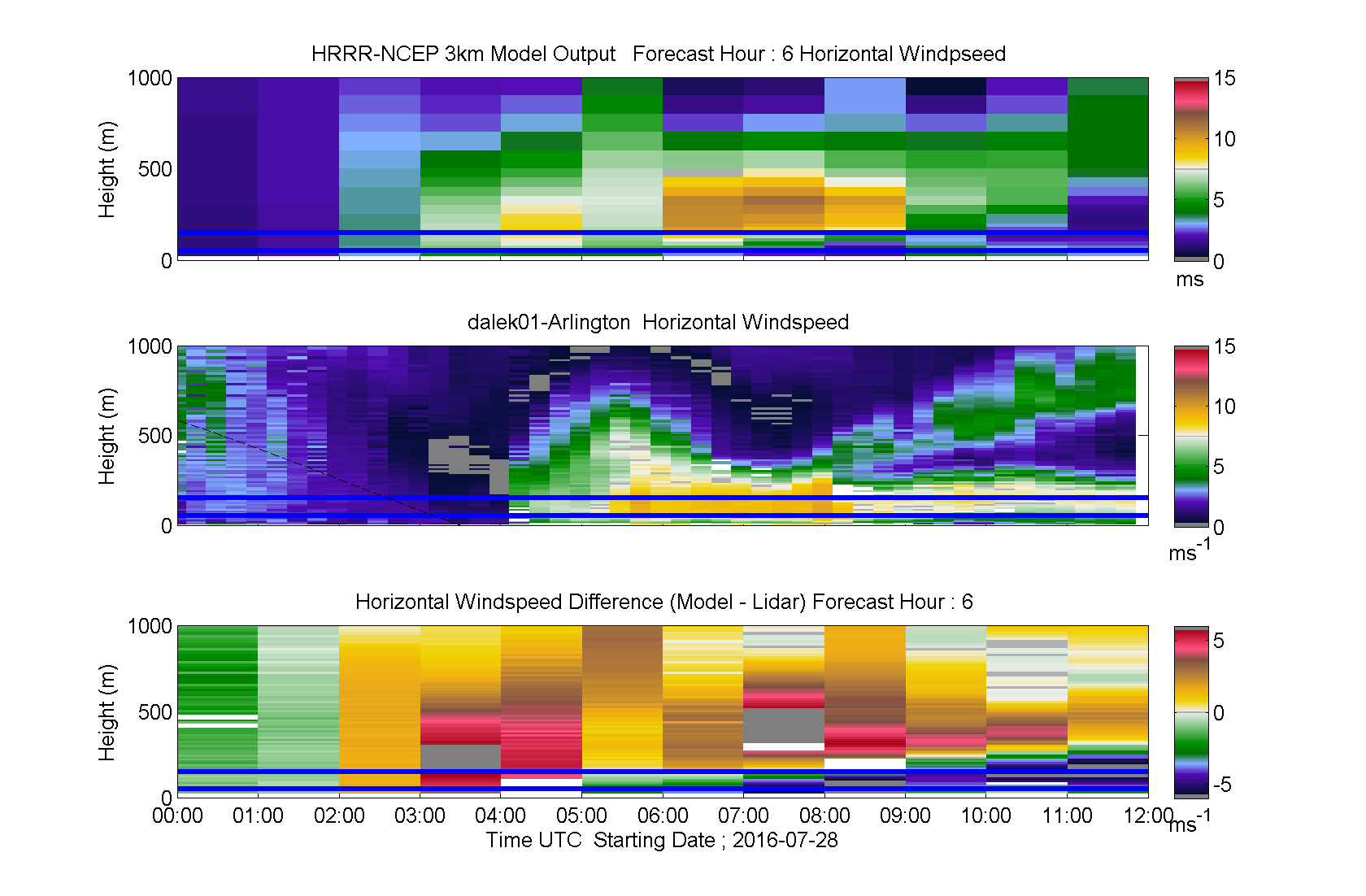 HRRR-NCEP 3km Model Output   Forecast Hour : 6 Horizontal Windpseed

Height (m)
1000
500
0

15
10
5
0
ms

dalek01-Arlington  Horizontal Windspeed

Height (m)
1000
500
0

15
10
5
0
$ms^{-1}$

Horizontal Windspeed Difference (Model - Lidar) Forecast Hour : 6

Height (m)
1000
500
0

5
0
-5
$ms^{-1}$

00:00 01:00 02:00 03:00 04:00 05:00 06:00 07:00 08:00 09:00 10:00 11:00 12:00
Time UTC  Starting Date ; 2016-07-28